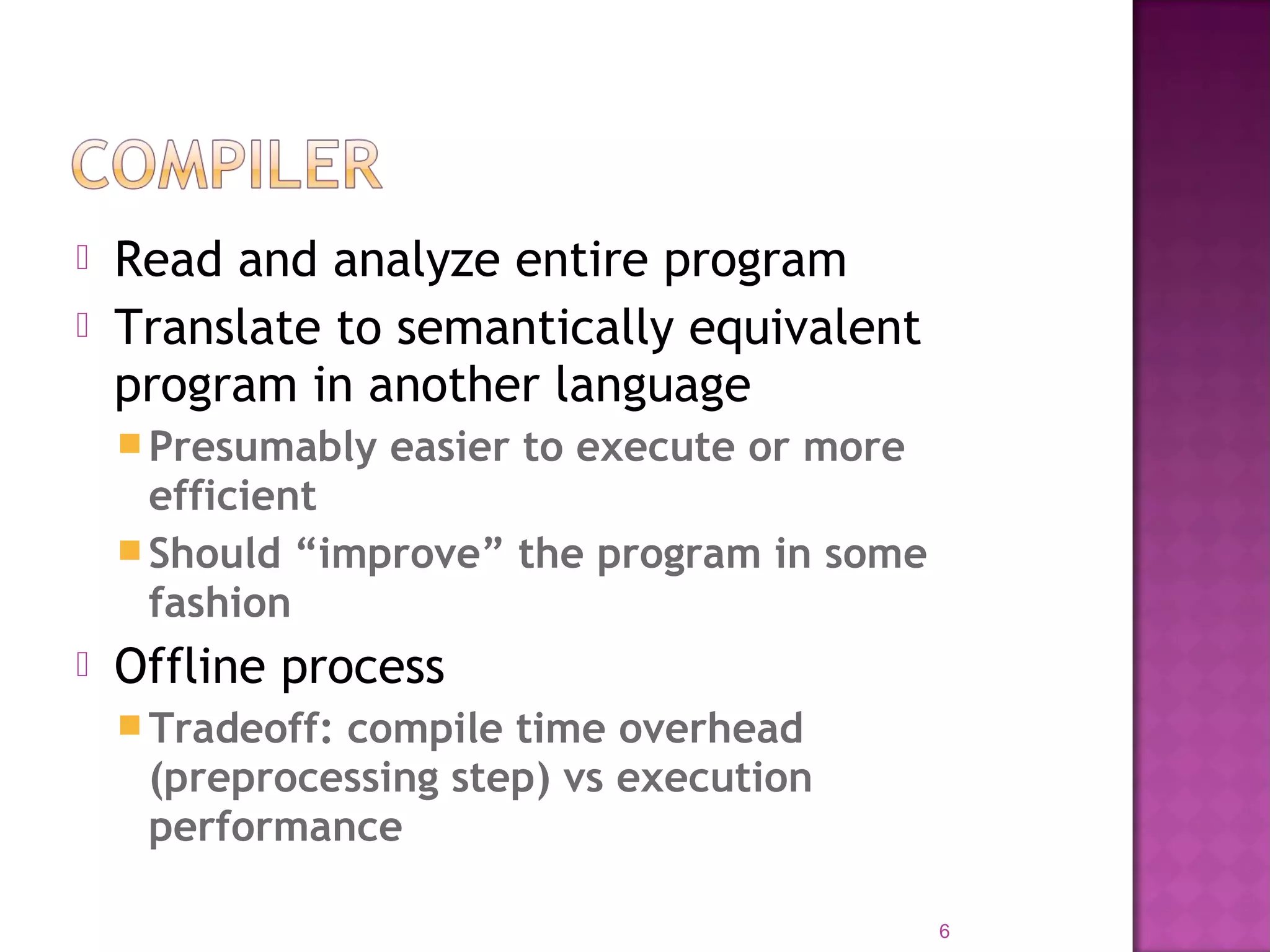 COMPILER

Read and analyze entire program

Translate to semantically equivalent program in another language

Presumably easier to execute or more efficient

Should “improve” the program in some fashion

Offline process

Tradeoff: compile time overhead (preprocessing step) vs execution performance

6